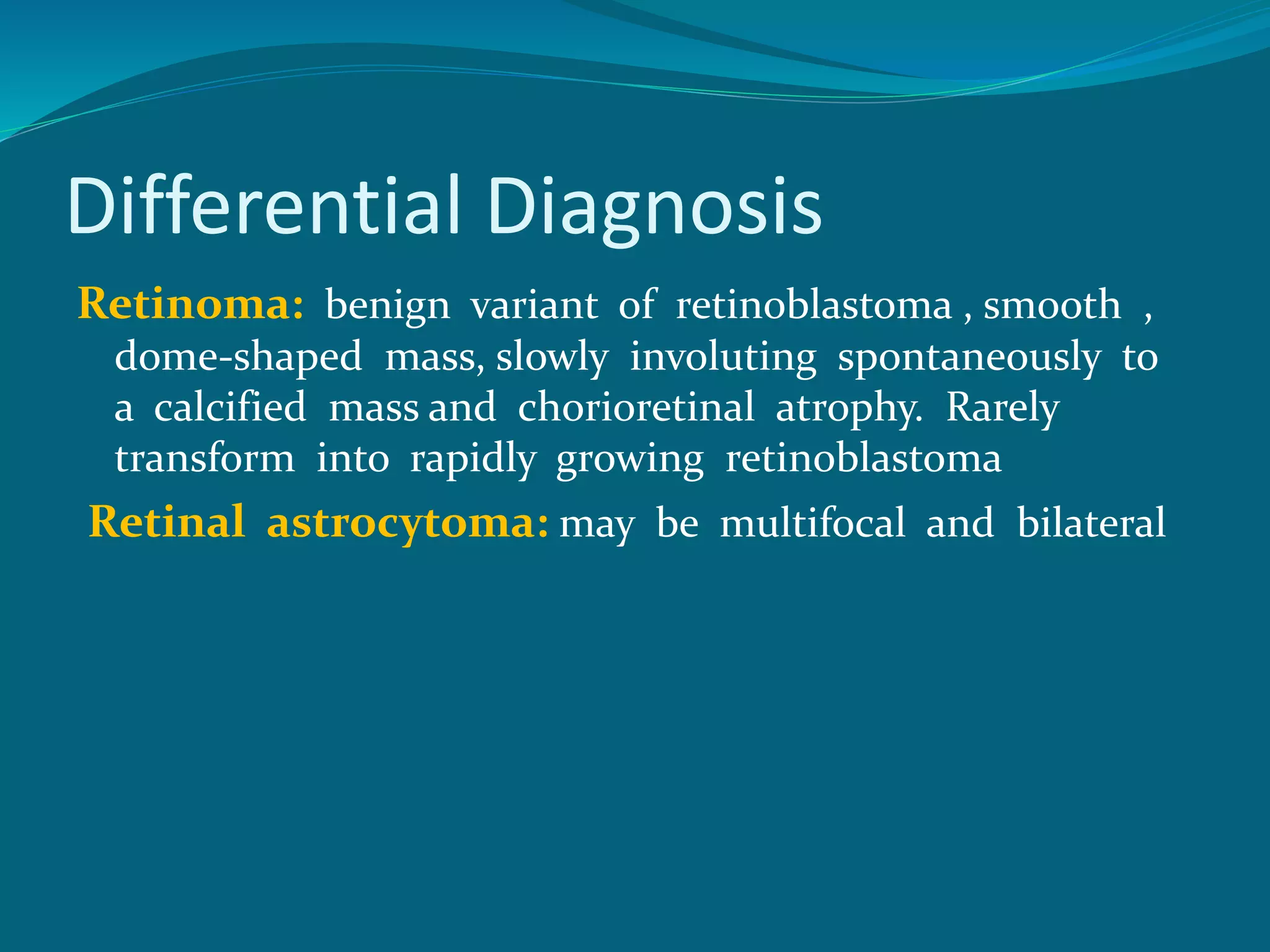 Differential Diagnosis

Retinoma: benign variant of retinoblastoma , smooth , dome-shaped mass, slowly involuting spontaneously to a calcified mass and chorioretinal atrophy. Rarely transform into rapidly growing retinoblastoma

Retinal astrocytoma: may be multifocal and bilateral